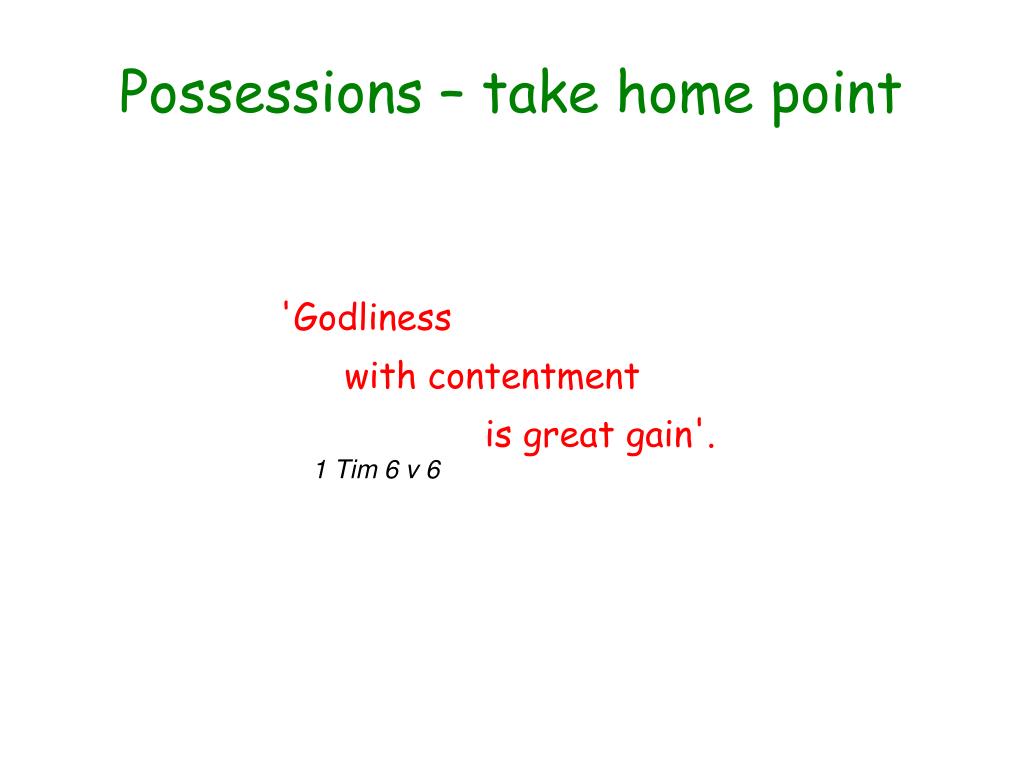 Possessions – take home point

'Godliness
with contentment
is great gain'.

1 Tim 6 v 6